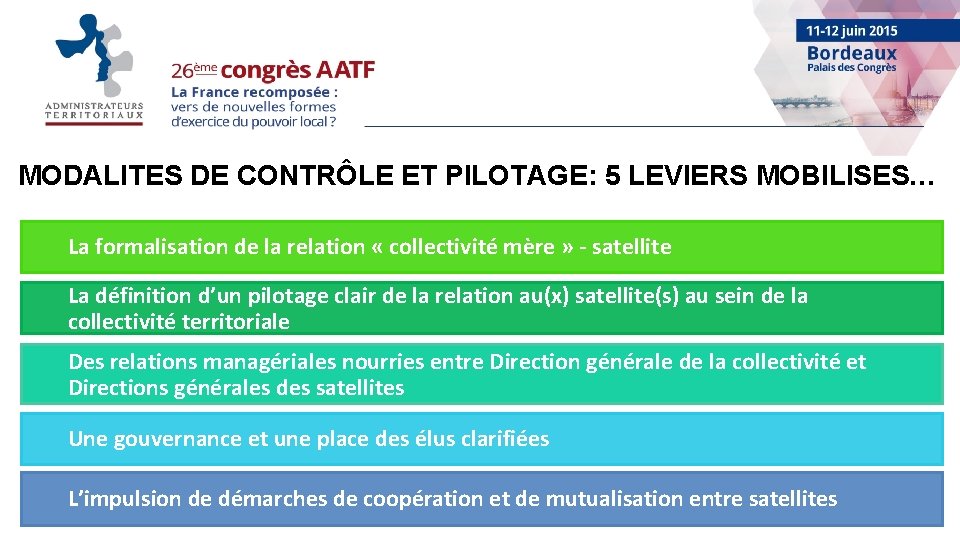 ADMINISTRATEURS TERRITORIAUX

26ème congrès AATF
La France recomposée : vers de nouvelles formes d'exercice du pouvoir local ?

11-12 juin 2015
Bordeaux
Palais des Congrès

MODALITES DE CONTRÔLE ET PILOTAGE: 5 LEVIERS MOBILISES…

La formalisation de la relation « collectivité mère » - satellite

La définition d'un pilotage clair de la relation au(x) satellite(s) au sein de la collectivité territoriale

Des relations managériales nourries entre Direction générale de la collectivité et Directions générales des satellites

Une gouvernance et une place des élus clarifiées

L'impulsion de démarches de coopération et de mutualisation entre satellites